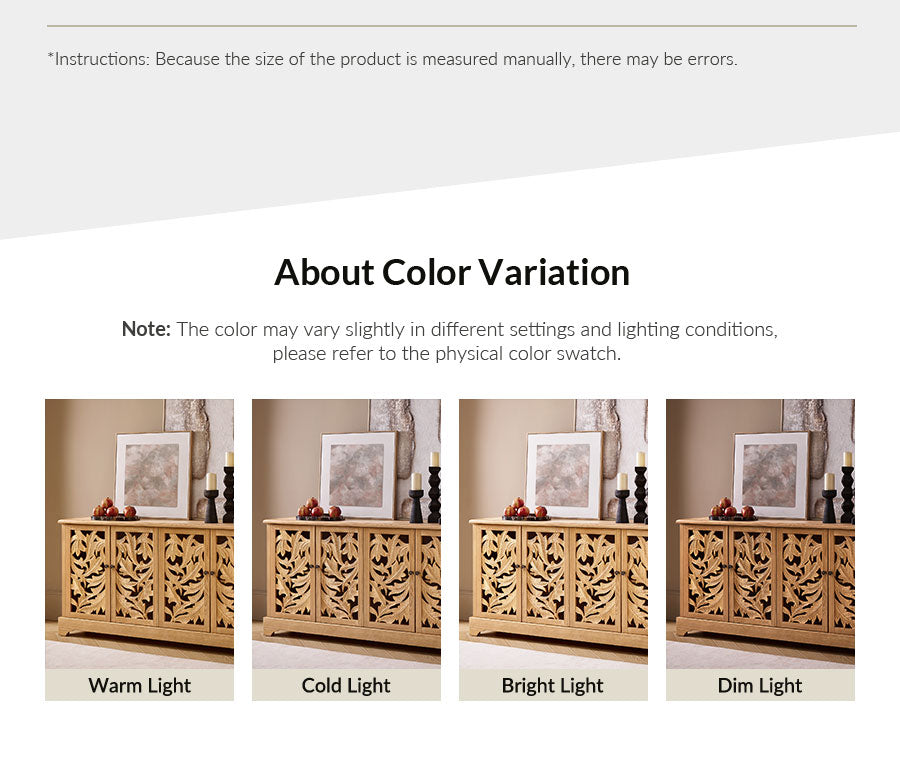 *Instructions: Because the size of the product is measured manually, there may be errors.

About Color Variation

Note: The color may vary slightly in different settings and lighting conditions, please refer to the physical color swatch.

Warm Light

Cold Light

Bright Light

Dim Light